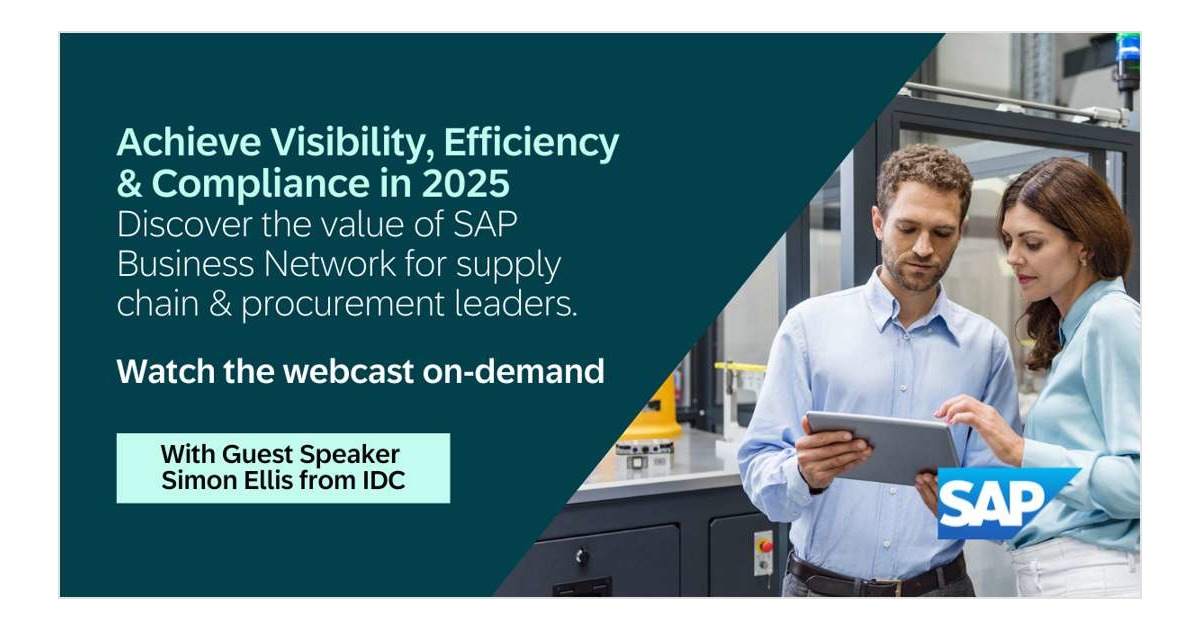 Achieve Visibility, Efficiency & Compliance in 2025
Discover the value of SAP Business Network for supply chain & procurement leaders.

Watch the webcast on-demand

With Guest Speaker
Simon Ellis from IDC

SAP